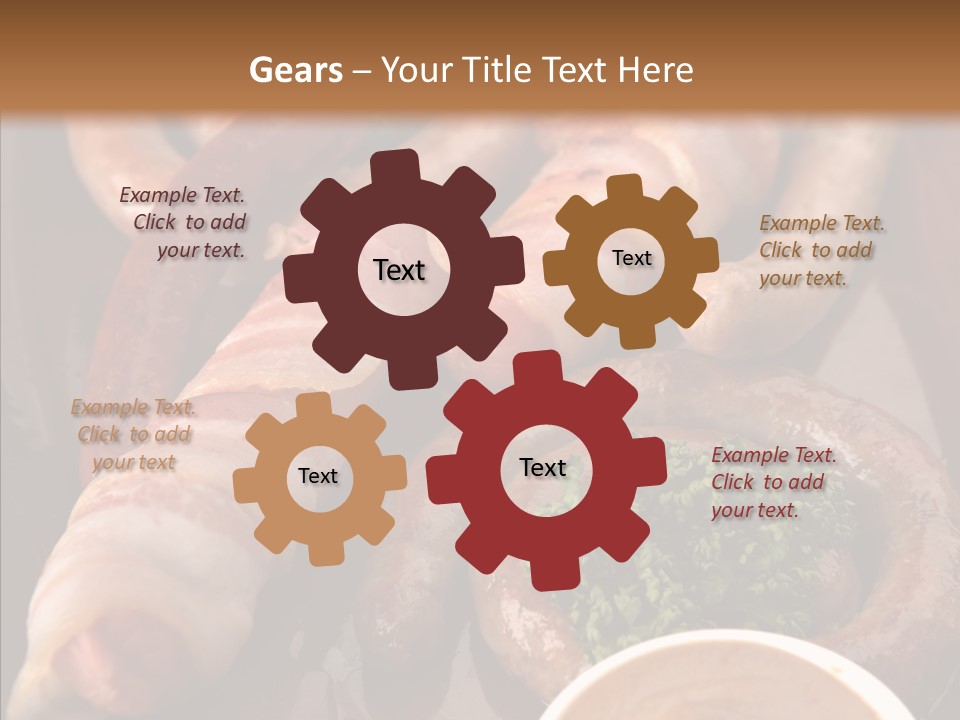 Gears – Your Title Text Here

Example Text. Click to add your text.

Text

Text

Example Text. Click to add your text.

Example Text. Click to add your text

Text

Text

Example Text. Click to add your text.